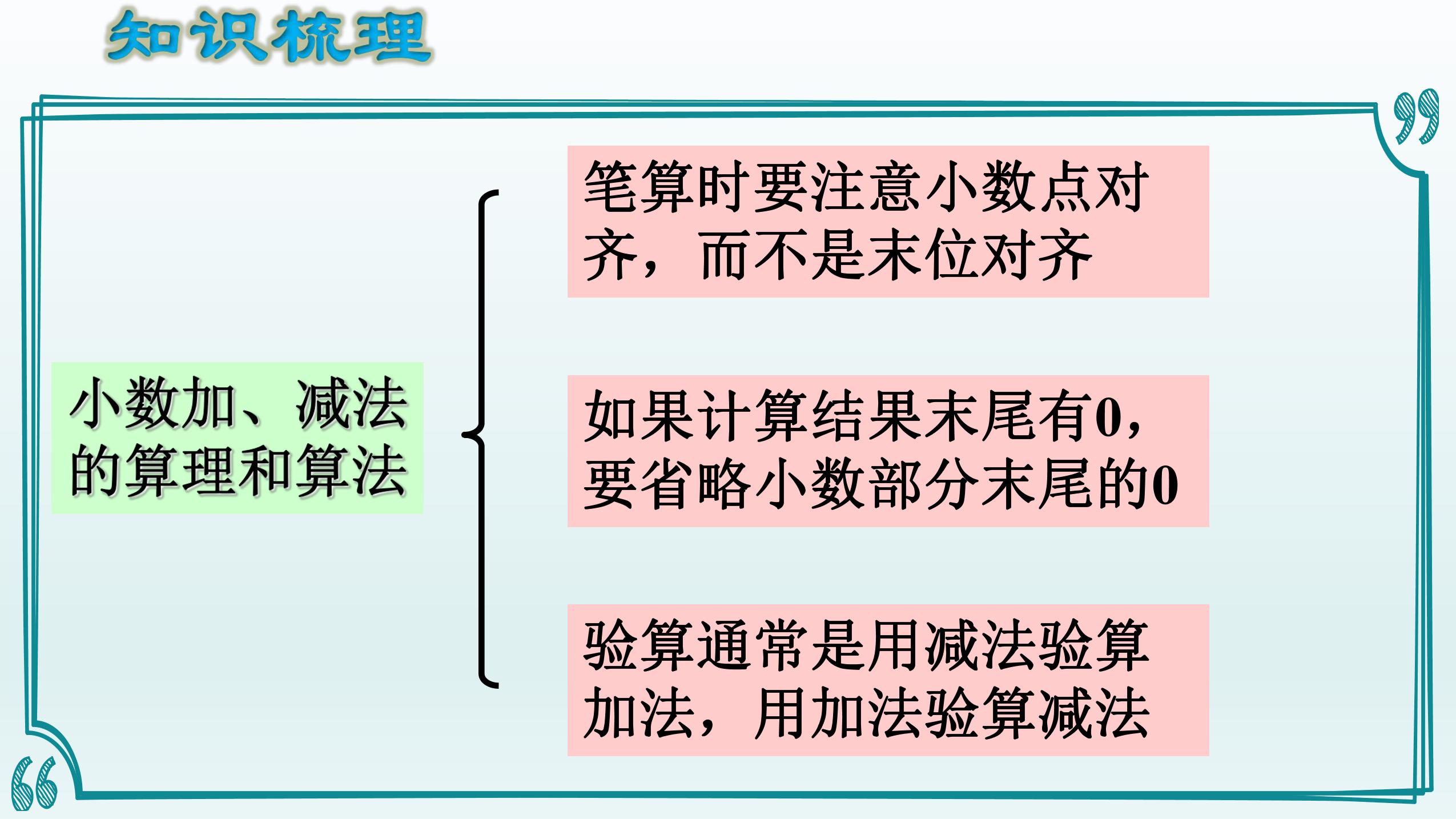 知识梳理

小数加、减法的算理和算法

笔算时要注意小数点对齐，而不是末位对齐

如果计算结果末尾有0，要省略小数部分末尾的0

验算通常是用减法验算加法，用加法验算减法